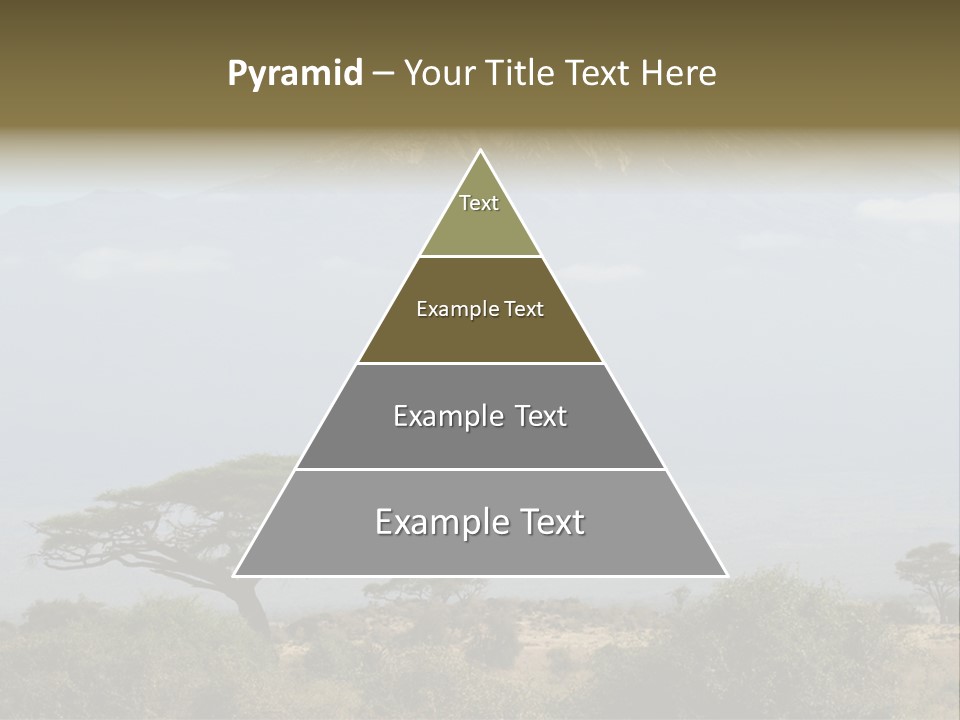 Pyramid – Your Title Text Here

Text

Example Text

Example Text

Example Text